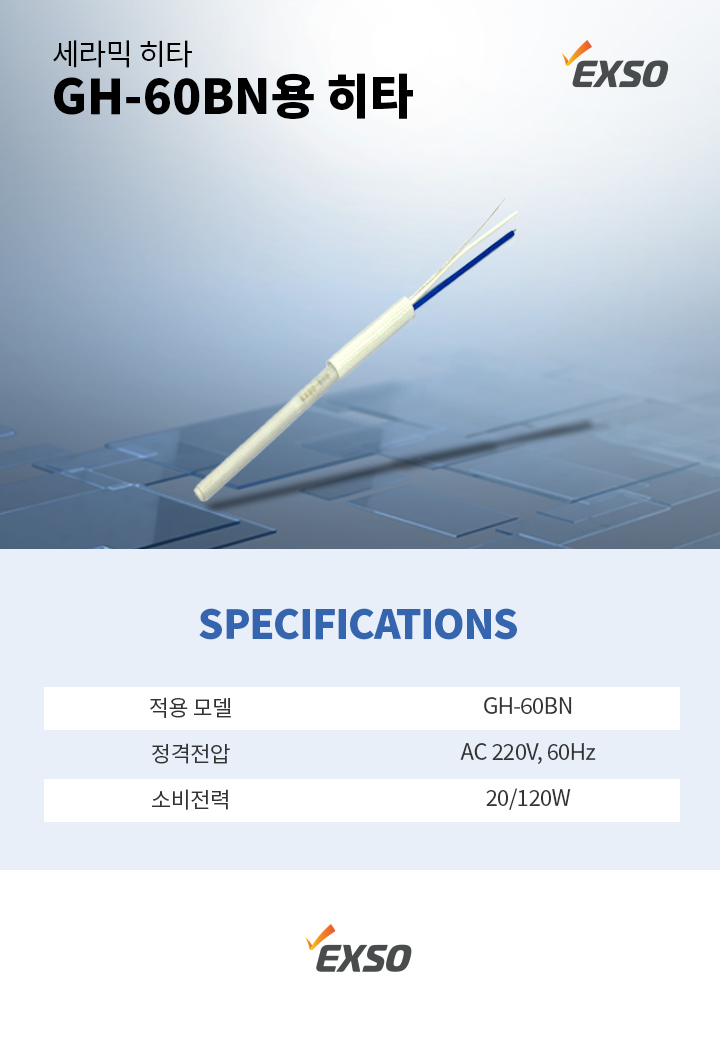 세라믹 히타
GH-60BN용 히타

EXSO

SPECIFICATIONS

| 적용 모델 | GH-60BN |
|---|---|
| 정격전압 | AC 220V, 60Hz |
| 소비전력 | 20/120W |

EXSO